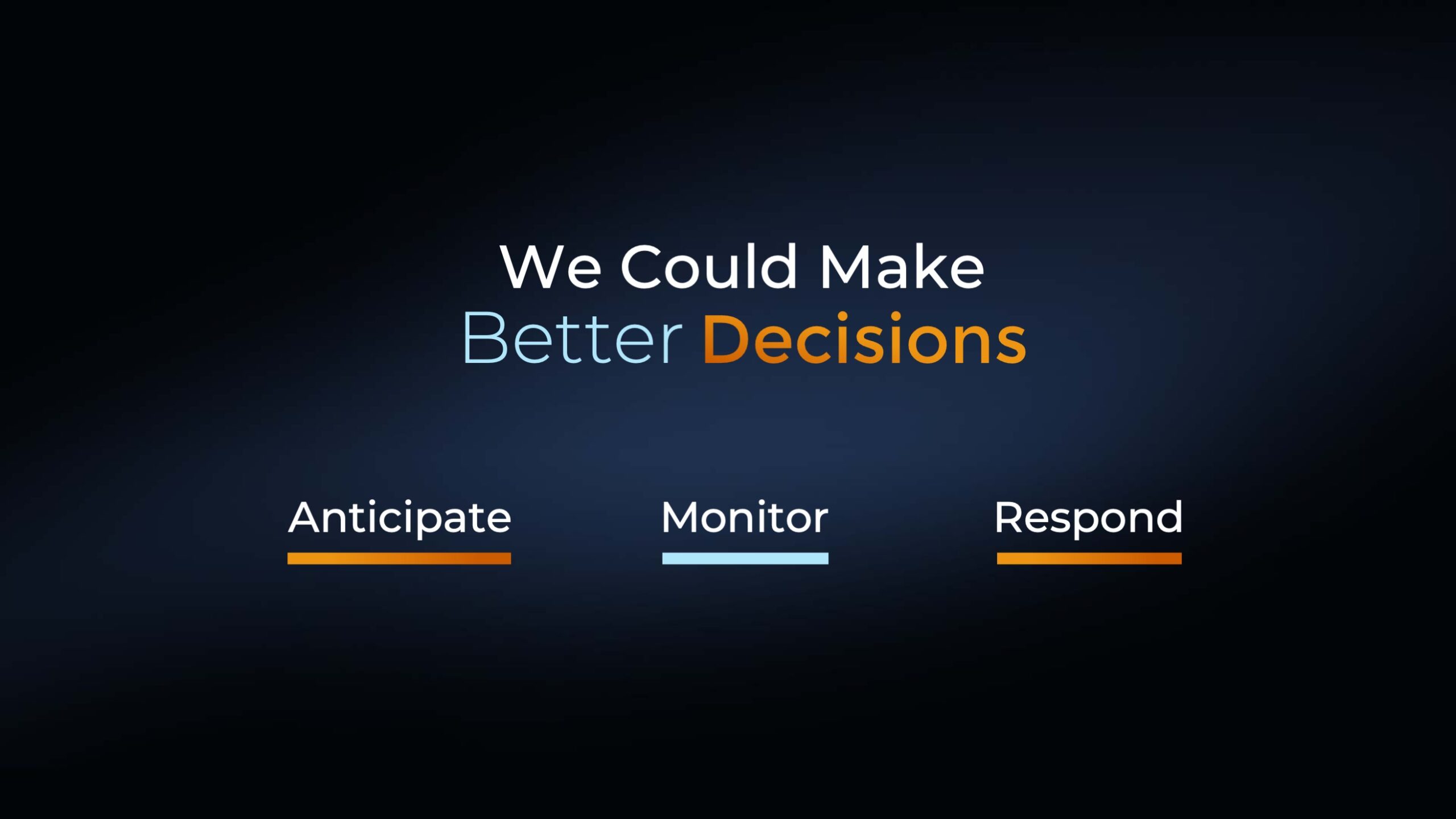 We Could Make
Better Decisions

Anticipate

Monitor

Respond